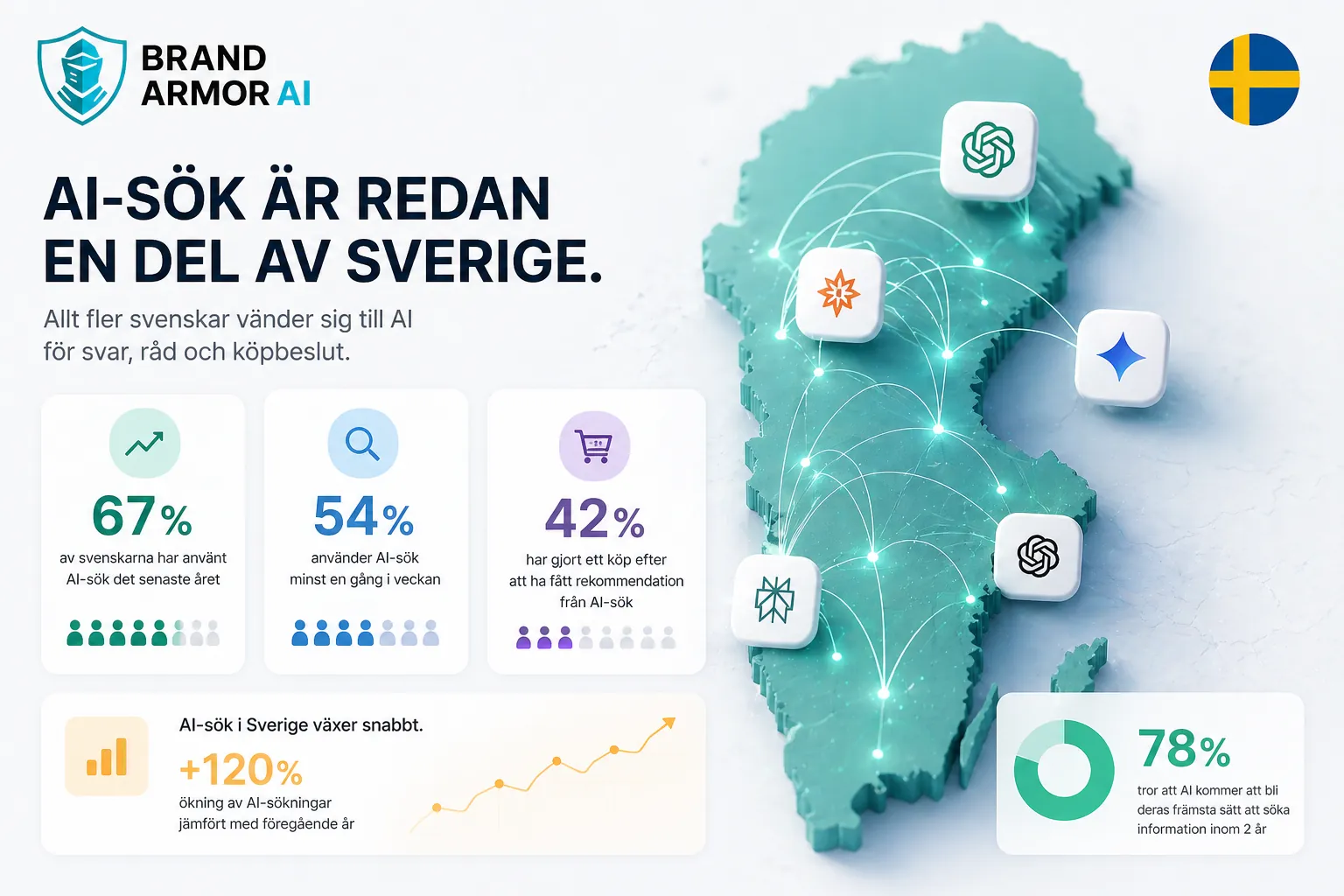 BRAND ARMOR AI

AI-SÖK ÄR REDAN EN DEL AV SVERIGE.

Allt fler svenskar vänder sig till AI för svar, råd och köpbeslut.

67%
av svenskarna har använt AI-sök det senaste året

54%
använder AI-sök minst en gång i veckan

42%
har gjort ett köp efter att ha fått rekommendation från AI-sök

AI-sök i Sverige växer snabbt.
+120%
ökning av AI-sökningar jämfört med föregående år

78%
tror att AI kommer att bli deras främsta sätt att söka information inom 2 år